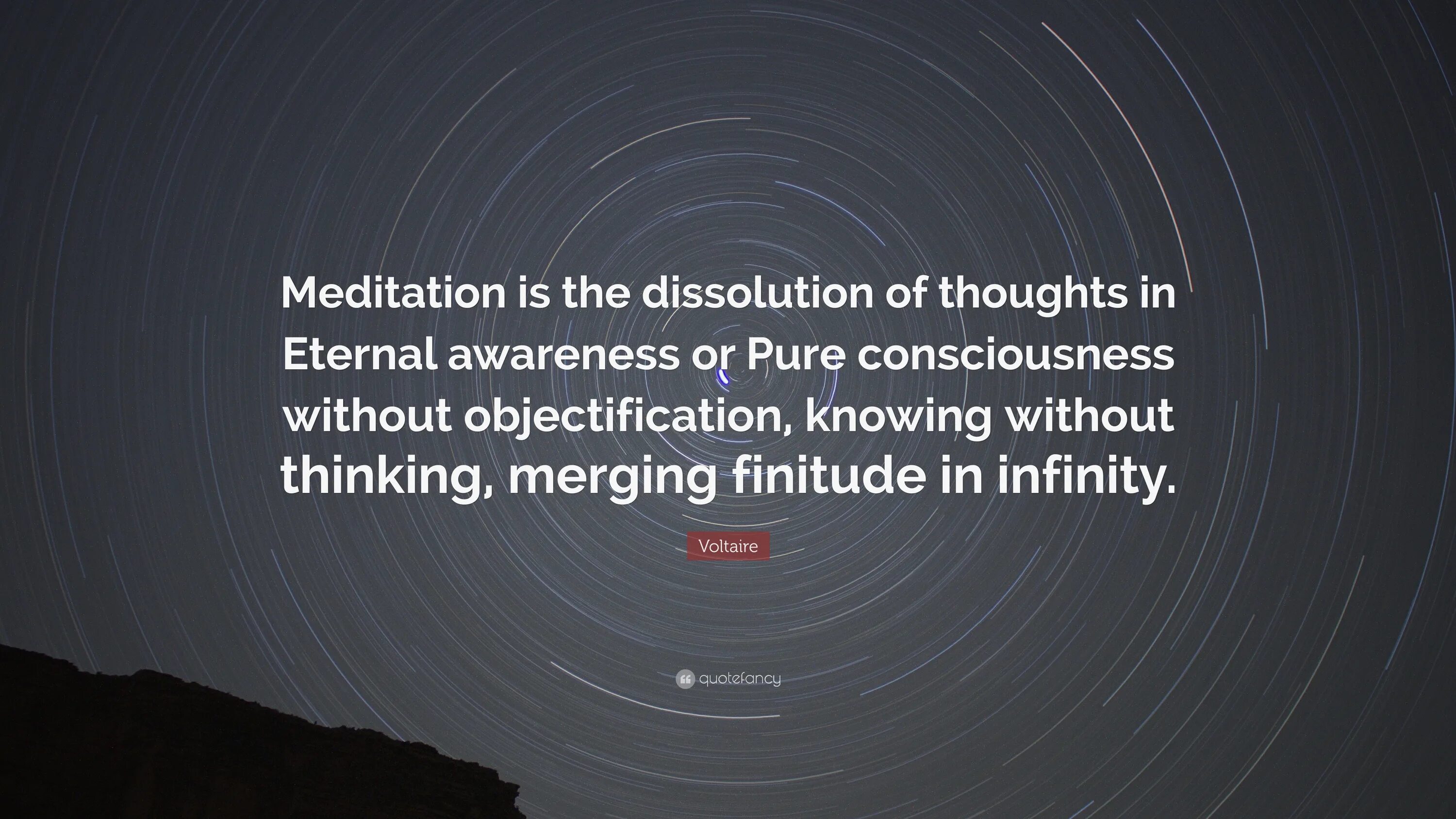 Meditation is the dissolution of thoughts in Eternal awareness or Pure consciousness without objectification, knowing without thinking, merging finitude in infinity.

Voltaire

quotefancy